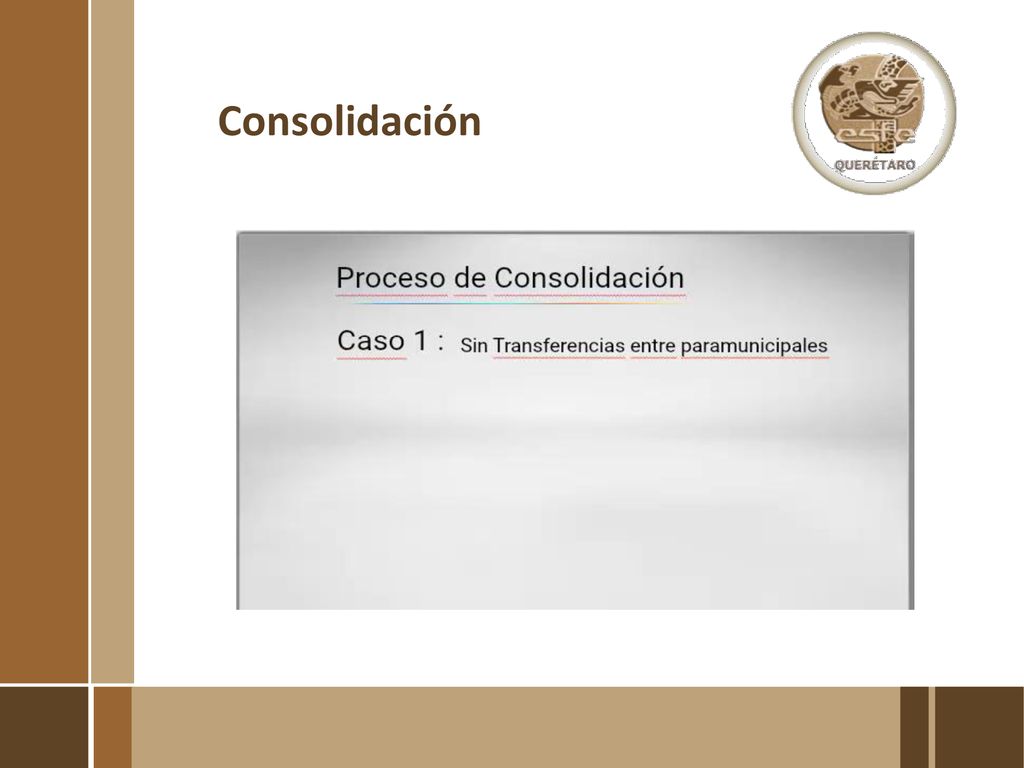 Consolidación

esfe
QUERÉTARO

Proceso de Consolidación

Caso 1 : Sin Transferencias entre paramunicipales